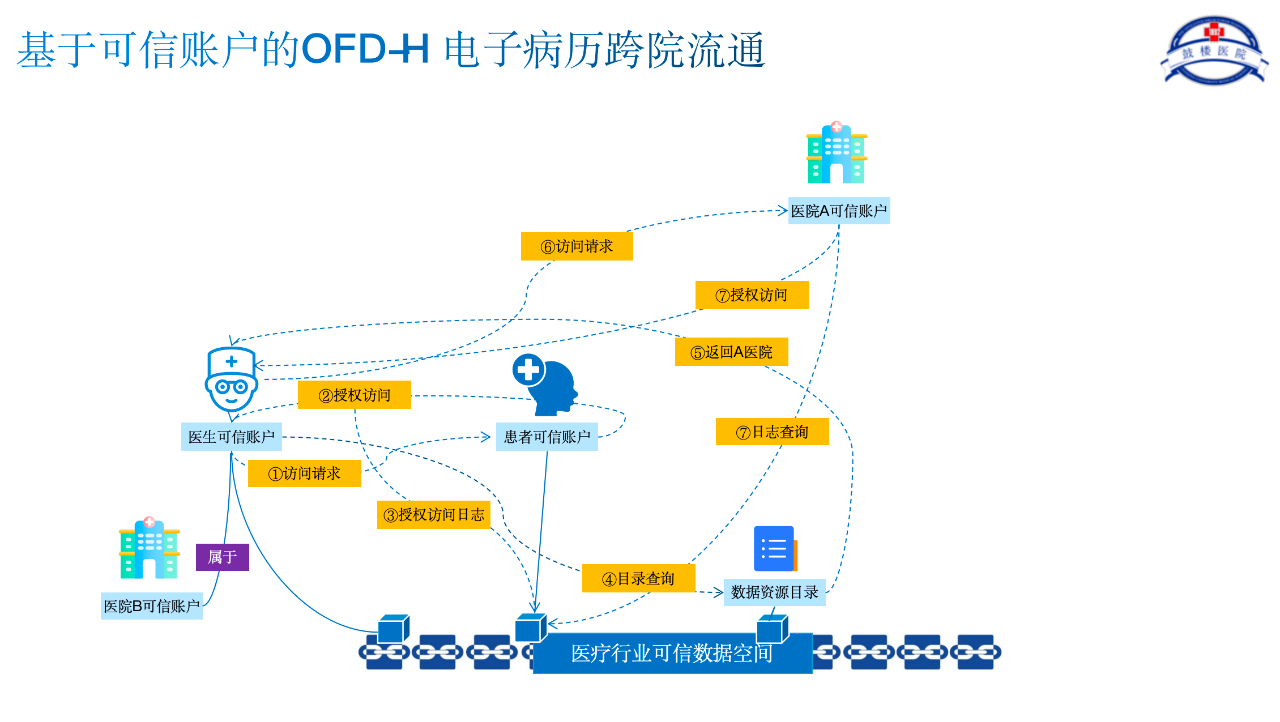 基于可信账户的OFD-H 电子病历跨院流通

鼓楼医院

医院A可信账户

⑥访问请求

⑦授权访问

⑤返回A医院

②授权访问

医生可信账户

患者可信账户

⑦日志查询

①访问请求

③授权访问日志

属于

医院B可信账户

④目录查询

数据资源目录

医疗行业可信数据空间